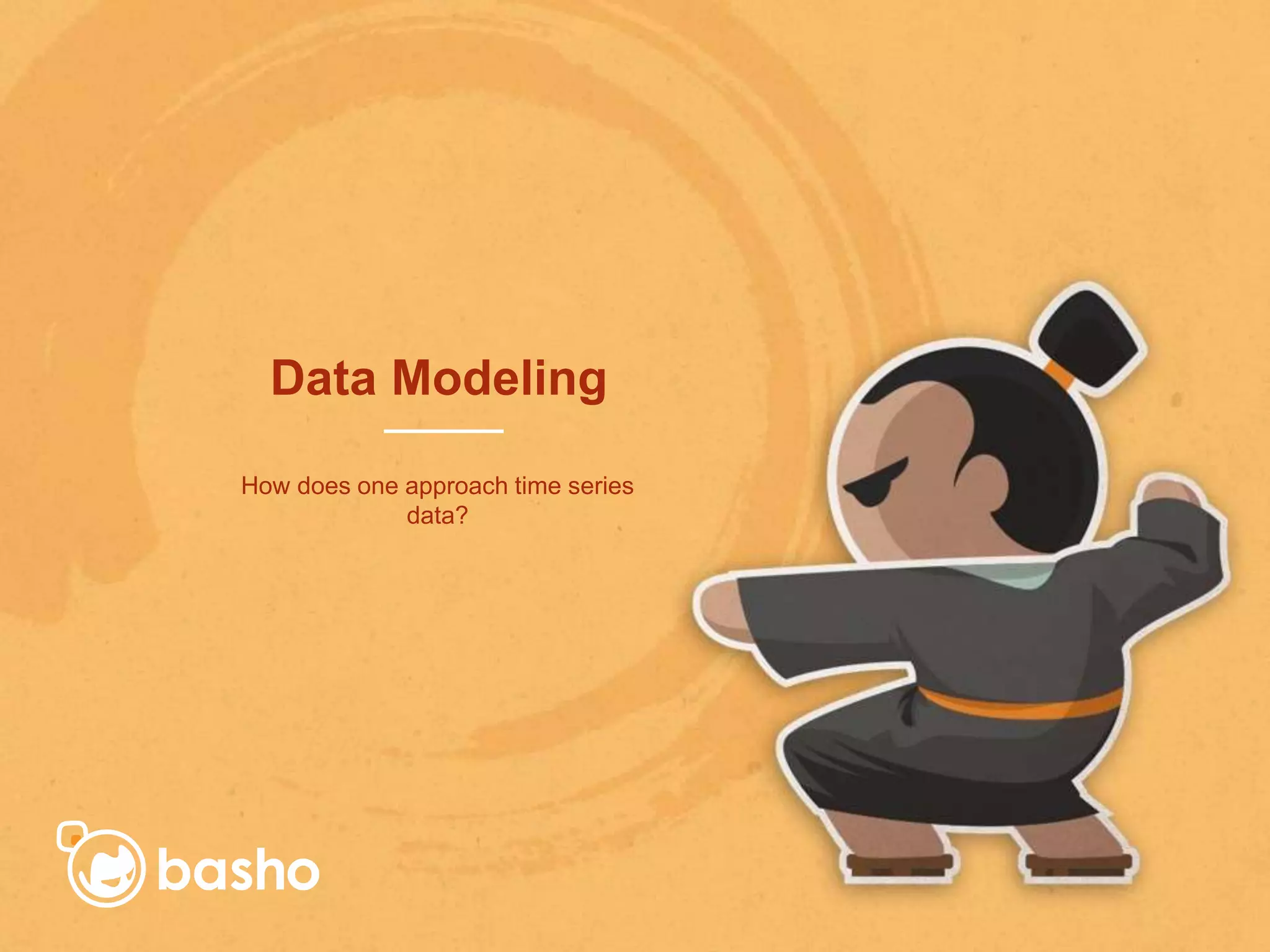 Data Modeling

How does one approach time series data?

basho